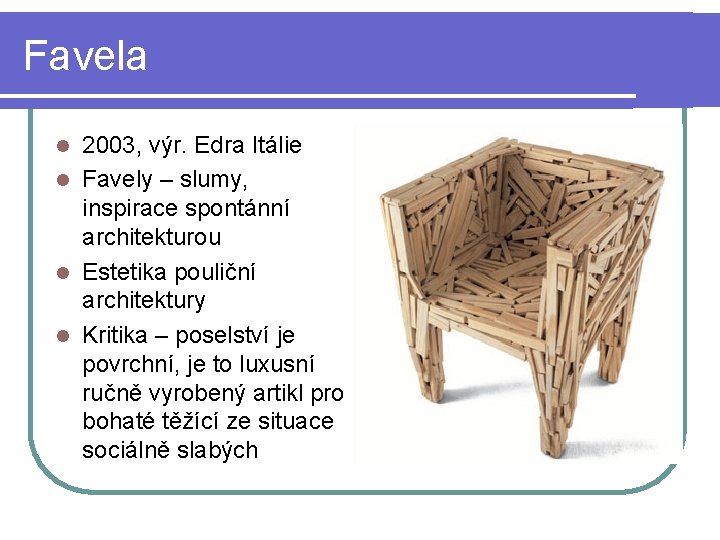 Favela

- 2003, výr. Edra Itálie
- Favely – slumy, inspirace spontánní architekturou
- Estetika pouliční architektury
- Kritika – poselství je povrchní, je to luxusní ručně vyrobený artikl pro bohaté těžící ze situace sociálně slabých